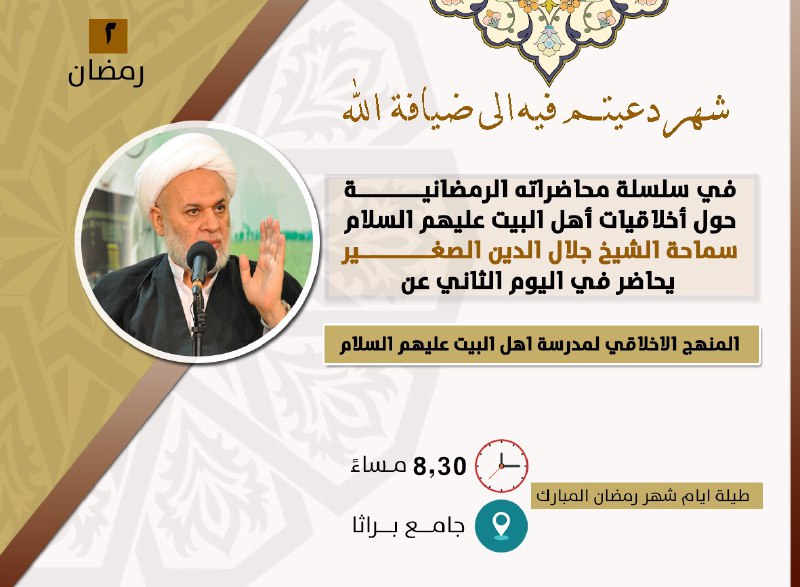 ٢
رمضان

شهر دعيتم فيه الى ضيافة الله

في سلسلة محاضراته الرمضانية
حول أخلاقيات أهل البيت عليهم السلام
سماحة الشيخ جلال الدين الصغير
يحاضر في اليوم الثاني عن

المنهج الاخلاقي لمدرسة اهل البيت عليهم السلام

8,30 مساءً

طيلة ايام شهر رمضان المبارك

جامع براثا